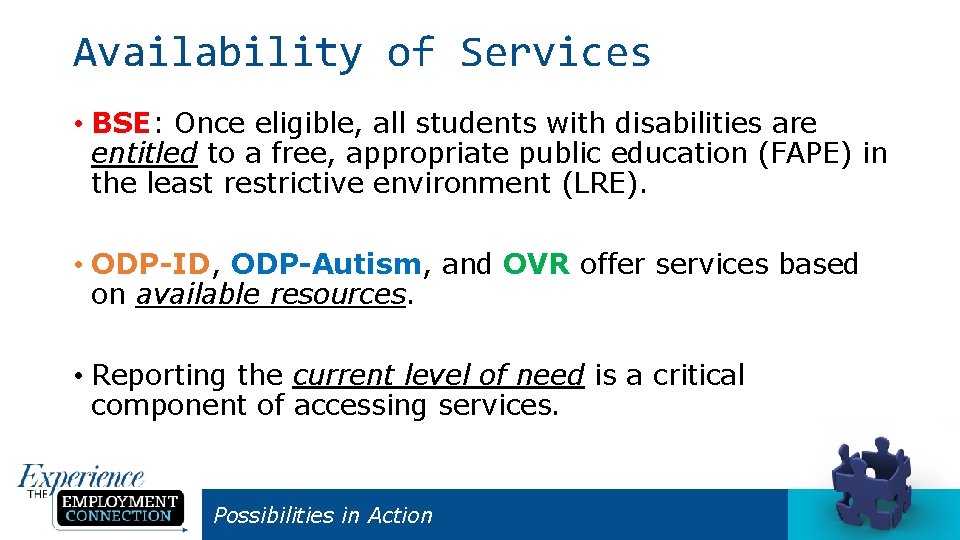 Availability of Services

• BSE: Once eligible, all students with disabilities are entitled to a free, appropriate public education (FAPE) in the least restrictive environment (LRE).

• ODP-ID, ODP-Autism, and OVR offer services based on available resources.

• Reporting the current level of need is a critical component of accessing services.

Experience THE EMPLOYMENT CONNECTION

Possibilities in Action